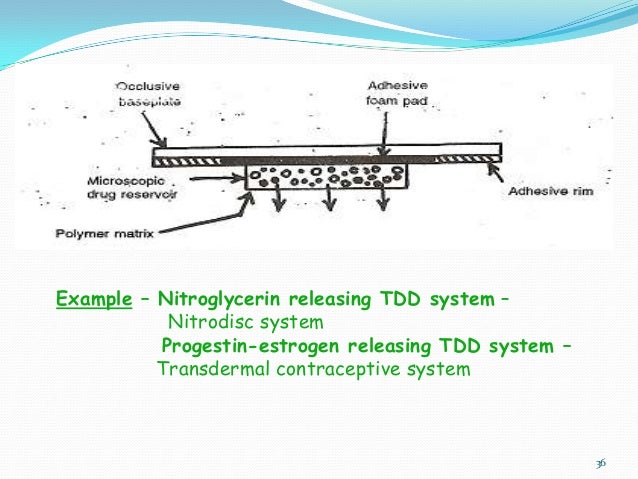 Occlusive baseplate

Adhesive foam pad

Microscopic drug reservoir

Adhesive rim

Polymer matrix

Example – Nitroglycerin releasing TDD system –
Nitrodisc system
Progestin-estrogen releasing TDD system –
Transdermal contraceptive system

36